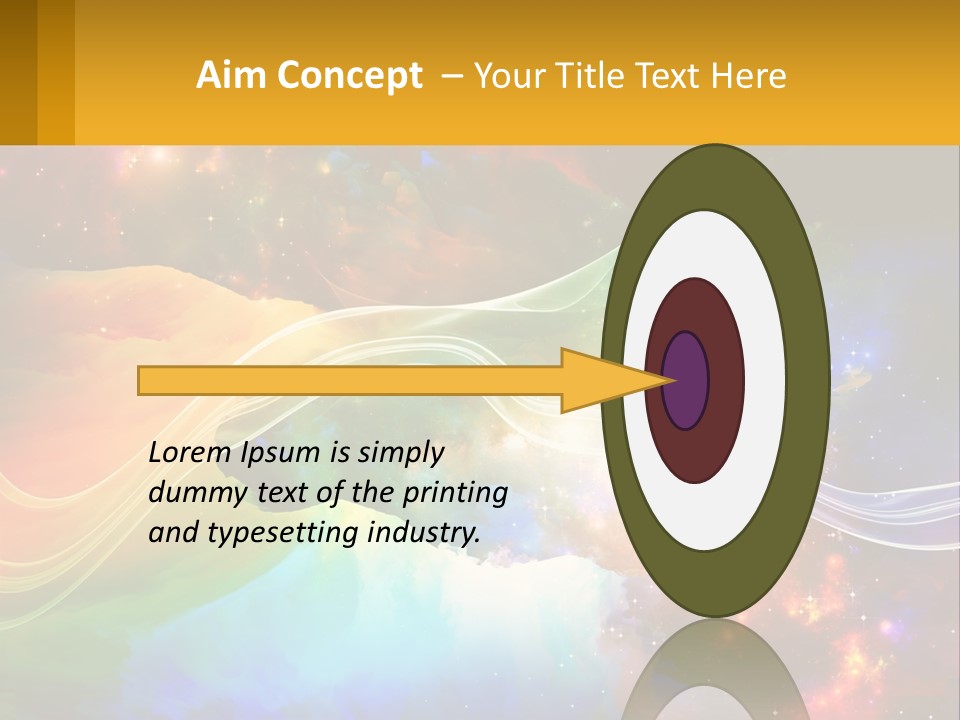 Aim Concept – Your Title Text Here

Lorem Ipsum is simply dummy text of the printing and typesetting industry.